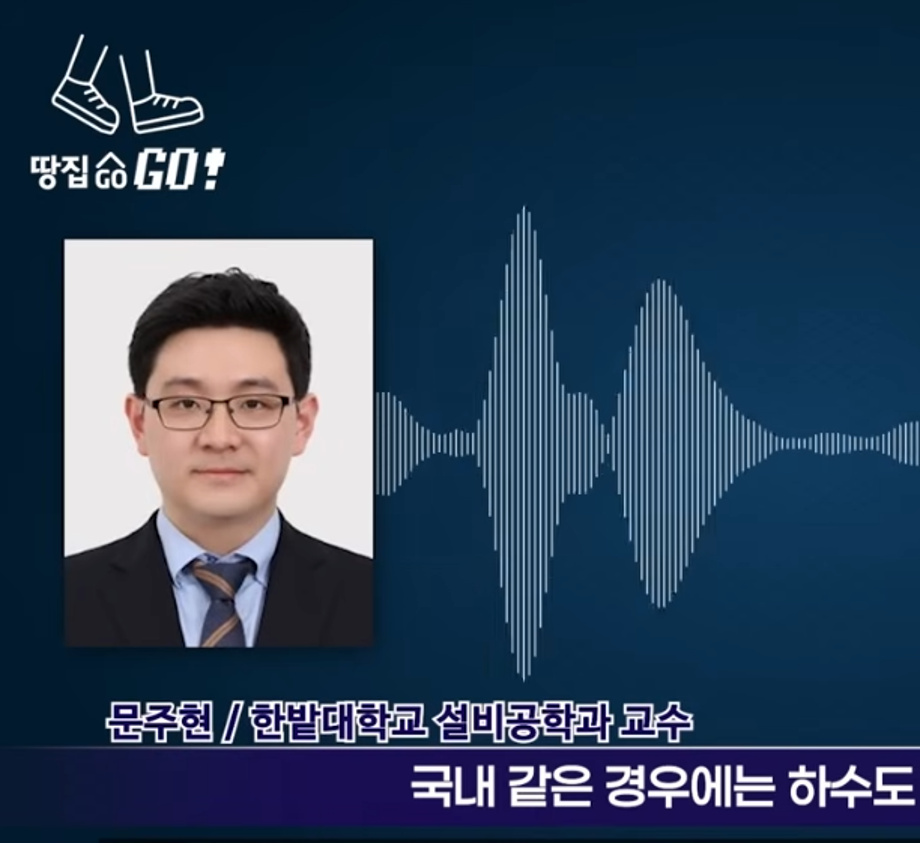 땅집 GO GO!

문주현 / 한밭대학교 설비공학과 교수

국내 같은 경우에는 하수도